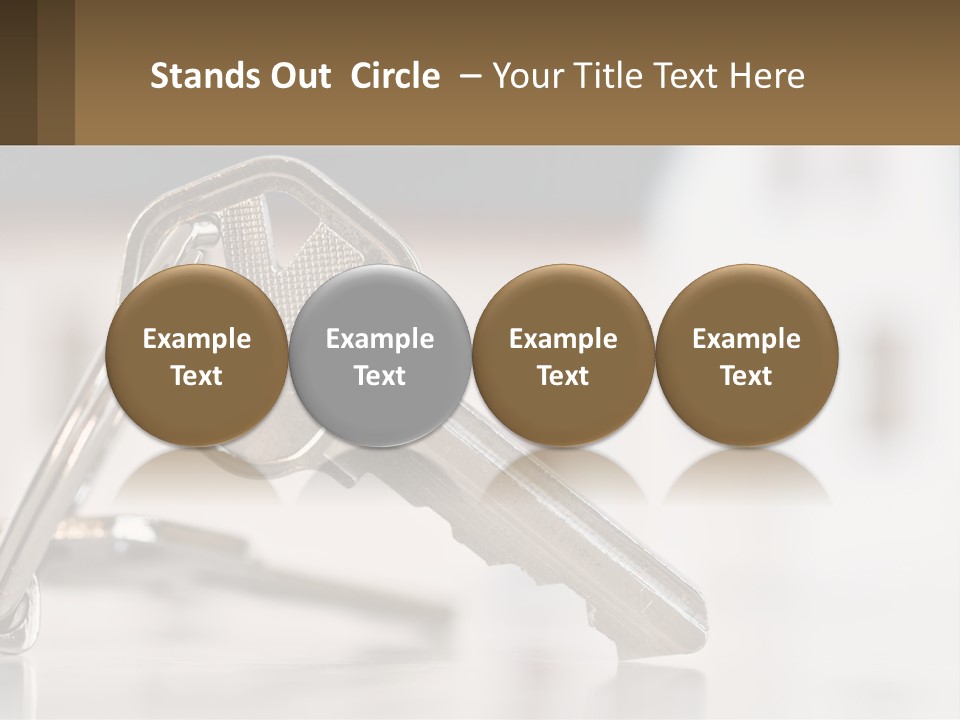 Stands Out Circle – Your Title Text Here

Example Text

Example Text

Example Text

Example Text